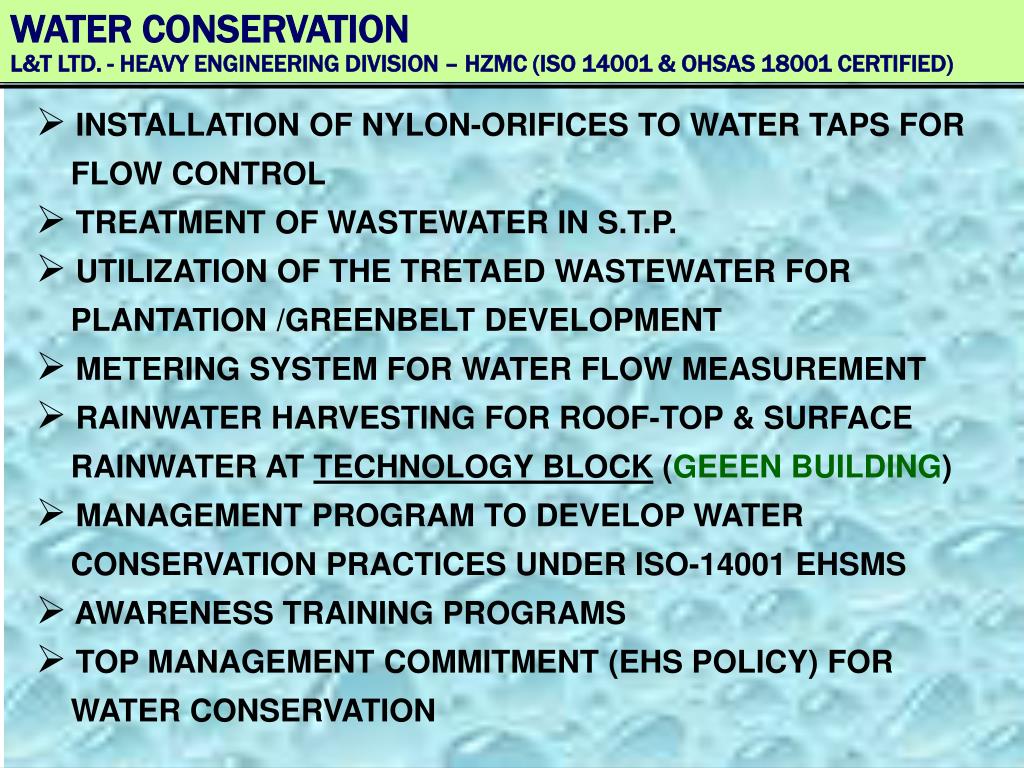 WATER CONSERVATION
L&T LTD. - HEAVY ENGINEERING DIVISION – HZMC (ISO 14001 & OHSAS 18001 CERTIFIED)

➢ INSTALLATION OF NYLON-ORIFICES TO WATER TAPS FOR FLOW CONTROL
➢ TREATMENT OF WASTEWATER IN S.T.P.
➢ UTILIZATION OF THE TRETAED WASTEWATER FOR PLANTATION /GREENBELT DEVELOPMENT
➢ METERING SYSTEM FOR WATER FLOW MEASUREMENT
➢ RAINWATER HARVESTING FOR ROOF-TOP & SURFACE RAINWATER AT TECHNOLOGY BLOCK (GEEEN BUILDING)
➢ MANAGEMENT PROGRAM TO DEVELOP WATER CONSERVATION PRACTICES UNDER ISO-14001 EHSMS
➢ AWARENESS TRAINING PROGRAMS
➢ TOP MANAGEMENT COMMITMENT (EHS POLICY) FOR WATER CONSERVATION